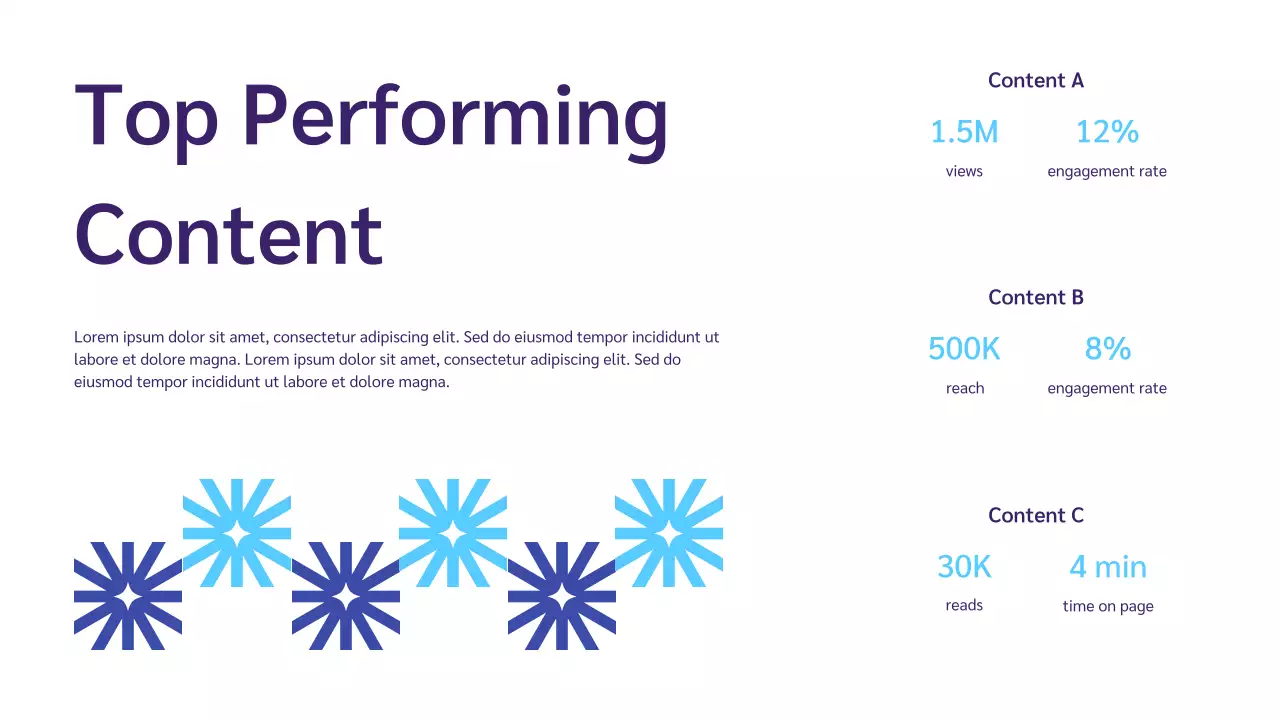 Top Performing Content

Lorem ipsum dolor sit amet, consectetur adipiscing elit. Sed do eiusmod tempor incididunt ut labore et dolore magna. Lorem ipsum dolor sit amet, consectetur adipiscing elit. Sed do eiusmod tempor incididunt ut labore et dolore magna.

Content A

1.5M
views

12%
engagement rate

Content B

500K
reach

8%
engagement rate

Content C

30K
reads

4 min
time on page